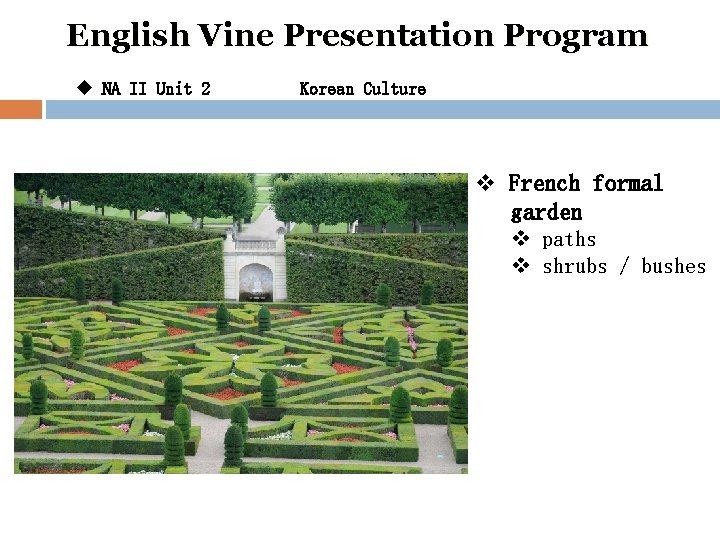 English Vine Presentation Program

◆ NA II Unit 2 Korean Culture

❖ French formal garden
❖ paths
❖ shrubs / bushes